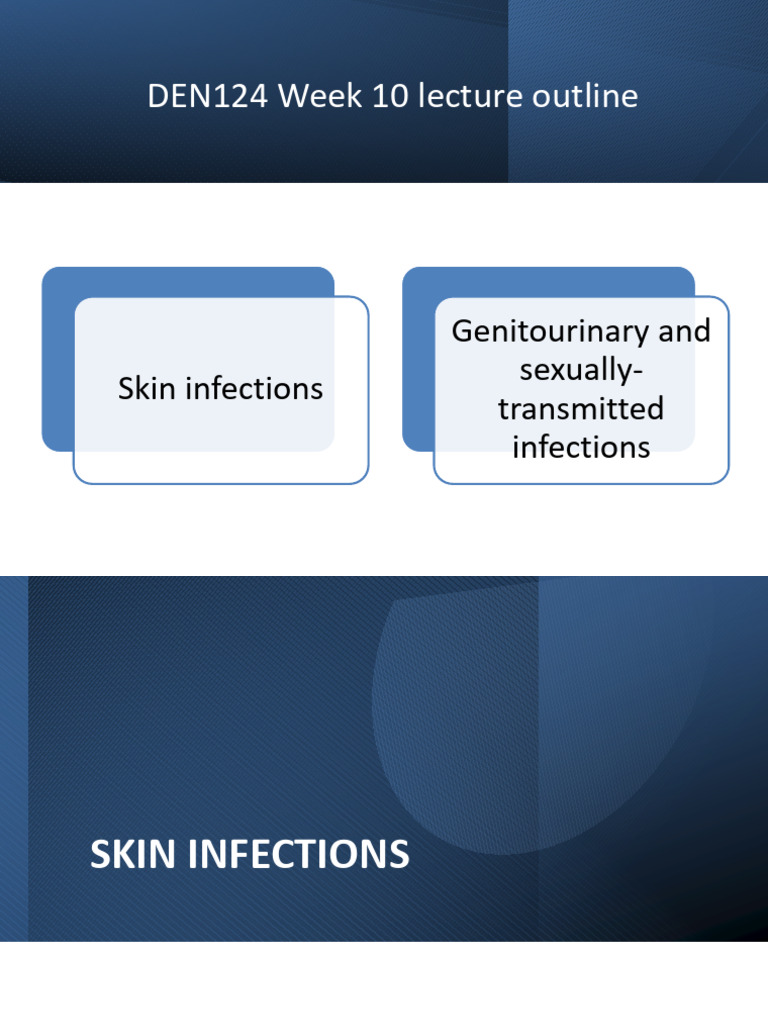 DEN124 Week 10 lecture outline

Skin infections

Genitourinary and sexually-transmitted infections

SKIN INFECTIONS